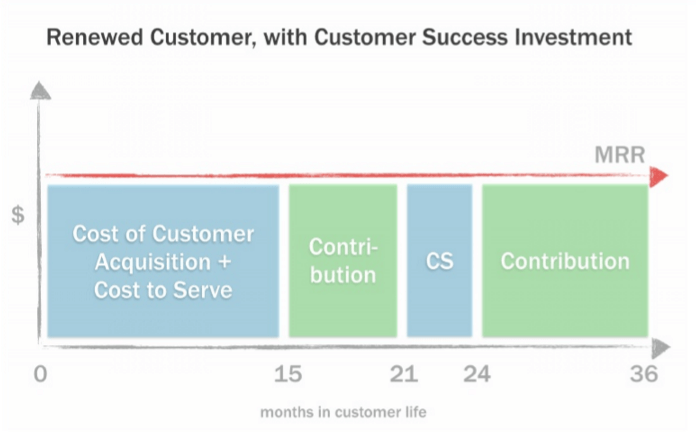 Renewed Customer, with Customer Success Investment

MRR

$

Cost of Customer Acquisition + Cost to Serve

Contribution

CS

Contribution

0
15
21
24
36

months in customer life